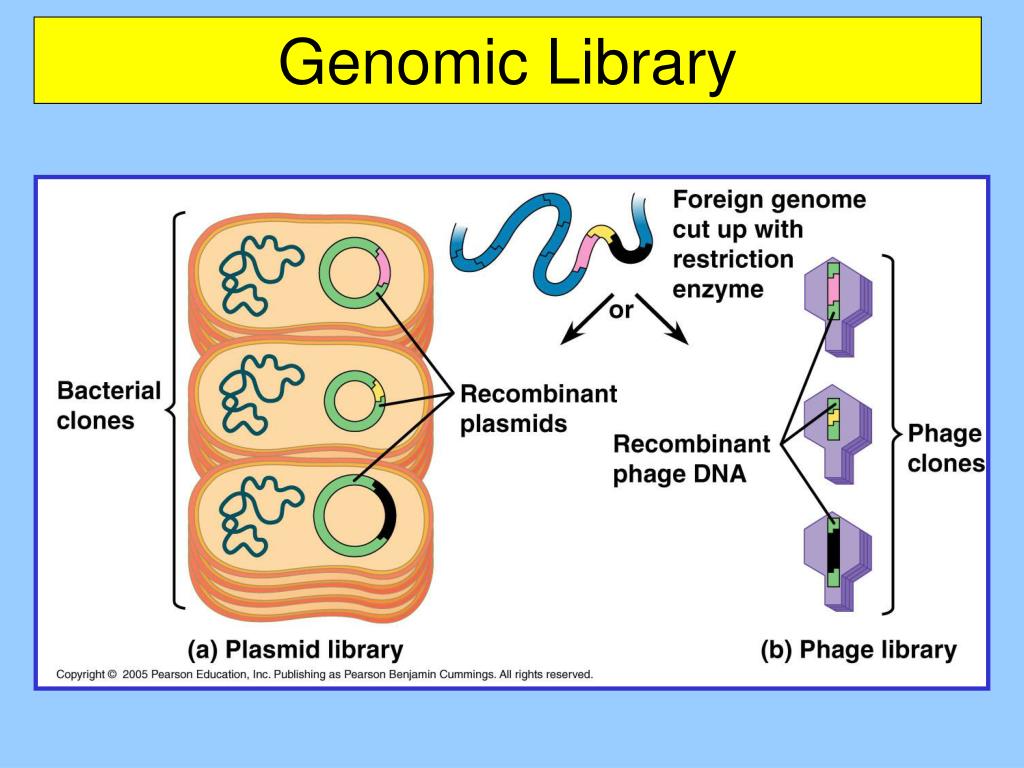 Genomic Library

Foreign genome cut up with restriction enzyme

or

Bacterial clones

Recombinant plasmids

Recombinant phage DNA

Phage clones

(a) Plasmid library

(b) Phage library

Copyright © 2005 Pearson Education, Inc. Publishing as Pearson Benjamin Cummings. All rights reserved.